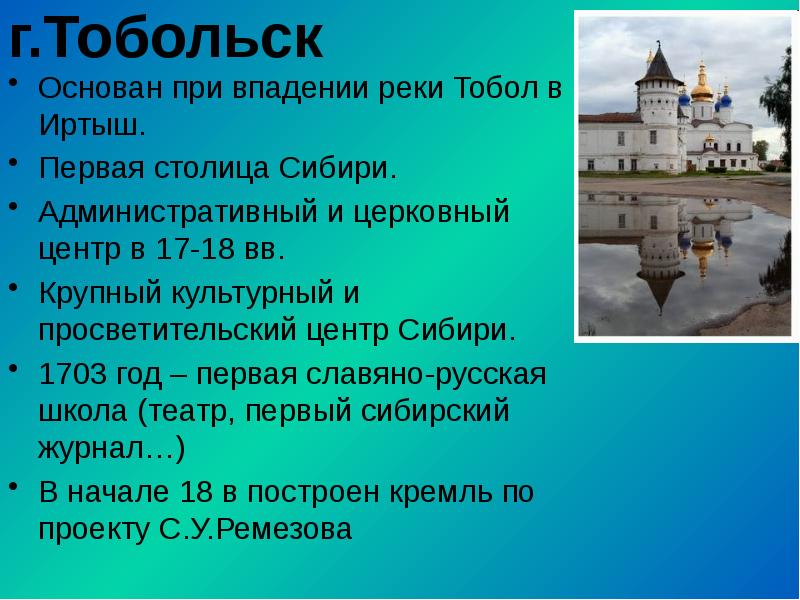 г.Тобольск

• Основан при впадении реки Тобол в Иртыш.
• Первая столица Сибири.
• Административный и церковный центр в 17-18 вв.
• Крупный культурный и просветительский центр Сибири.
• 1703 год – первая славяно-русская школа (театр, первый сибирский журнал…)
• В начале 18 в построен кремль по проекту С.У.Ремезова